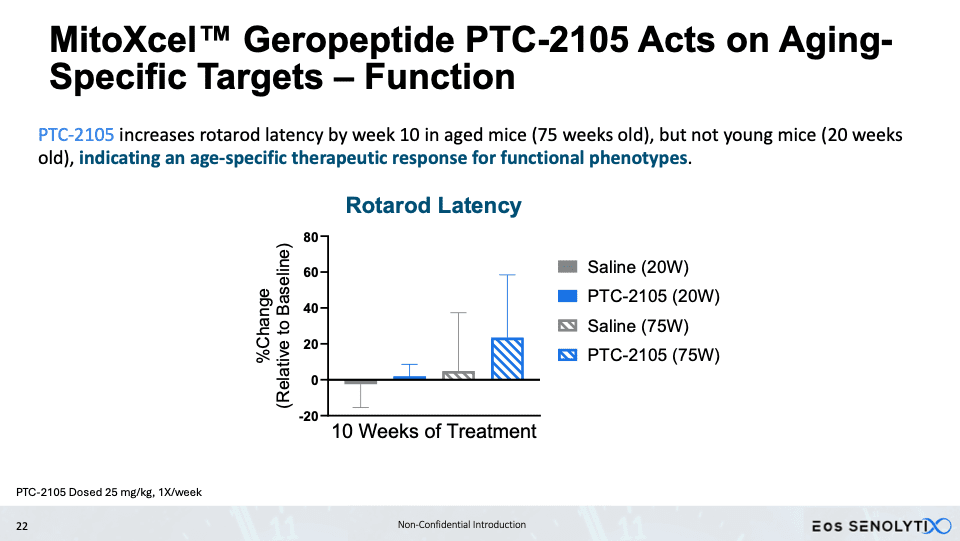 MitoXcel™ Geropeptide PTC-2105 Acts on Aging-Specific Targets – Function

PTC-2105 increases rotarod latency by week 10 in aged mice (75 weeks old), but not young mice (20 weeks old), indicating an age-specific therapeutic response for functional phenotypes.

Rotarod Latency

%Change (Relative to Baseline)

80
60
40
20
0
-20

10 Weeks of Treatment

Saline (20W)
PTC-2105 (20W)
Saline (75W)
PTC-2105 (75W)

PTC-2105 Dosed 25 mg/kg, 1X/week

22

Non-Confidential Introduction

EOS SENOLYTIX